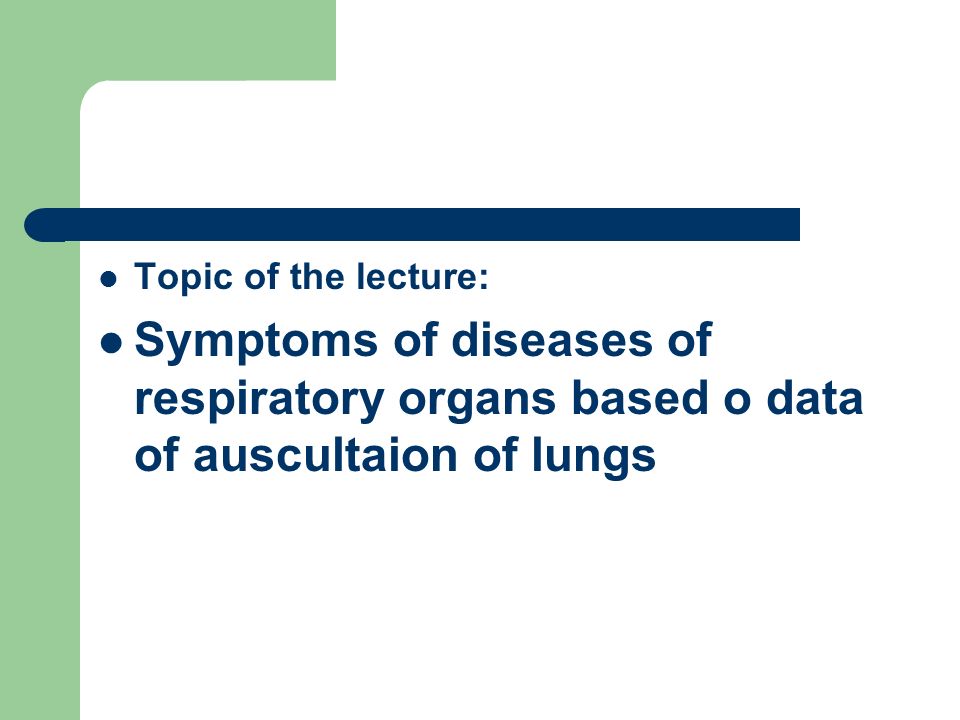 - Topic of the lecture:
- Symptoms of diseases of respiratory organs based o data of auscultaion of lungs